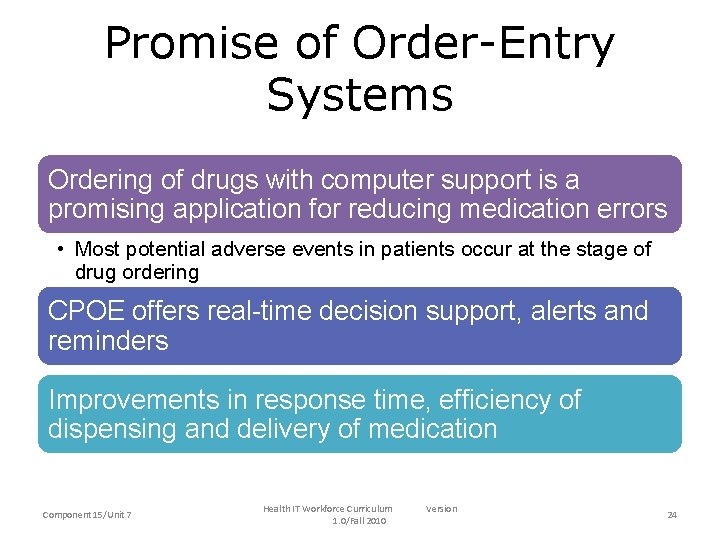 Promise of Order-Entry Systems

Ordering of drugs with computer support is a promising application for reducing medication errors

• Most potential adverse events in patients occur at the stage of drug ordering

CPOE offers real-time decision support, alerts and reminders

Improvements in response time, efficiency of dispensing and delivery of medication

Component 15/Unit 7

Health IT Workforce Curriculum Version 1.0/Fall 2010

24